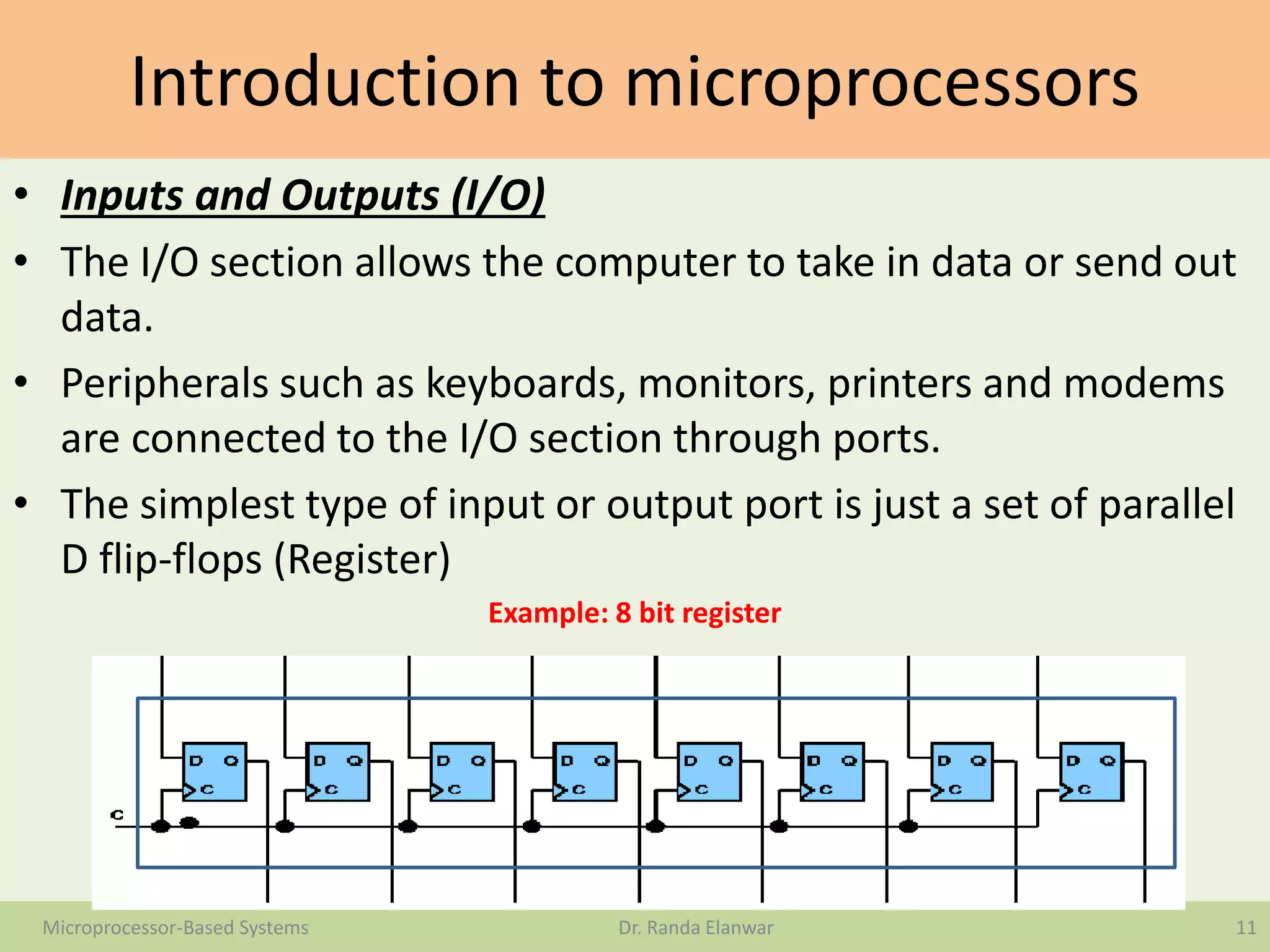 Introduction to microprocessors

• Inputs and Outputs (I/O)

• The I/O section allows the computer to take in data or send out data.

• Peripherals such as keyboards, monitors, printers and modems are connected to the I/O section through ports.

• The simplest type of input or output port is just a set of parallel D flip-flops (Register)

Example: 8 bit register

D Q
C
D Q
C
D Q
C
D Q
C
D Q
C
D Q
C
D Q
C
D Q
C
C

Microprocessor-Based Systems Dr. Randa Elanwar 11